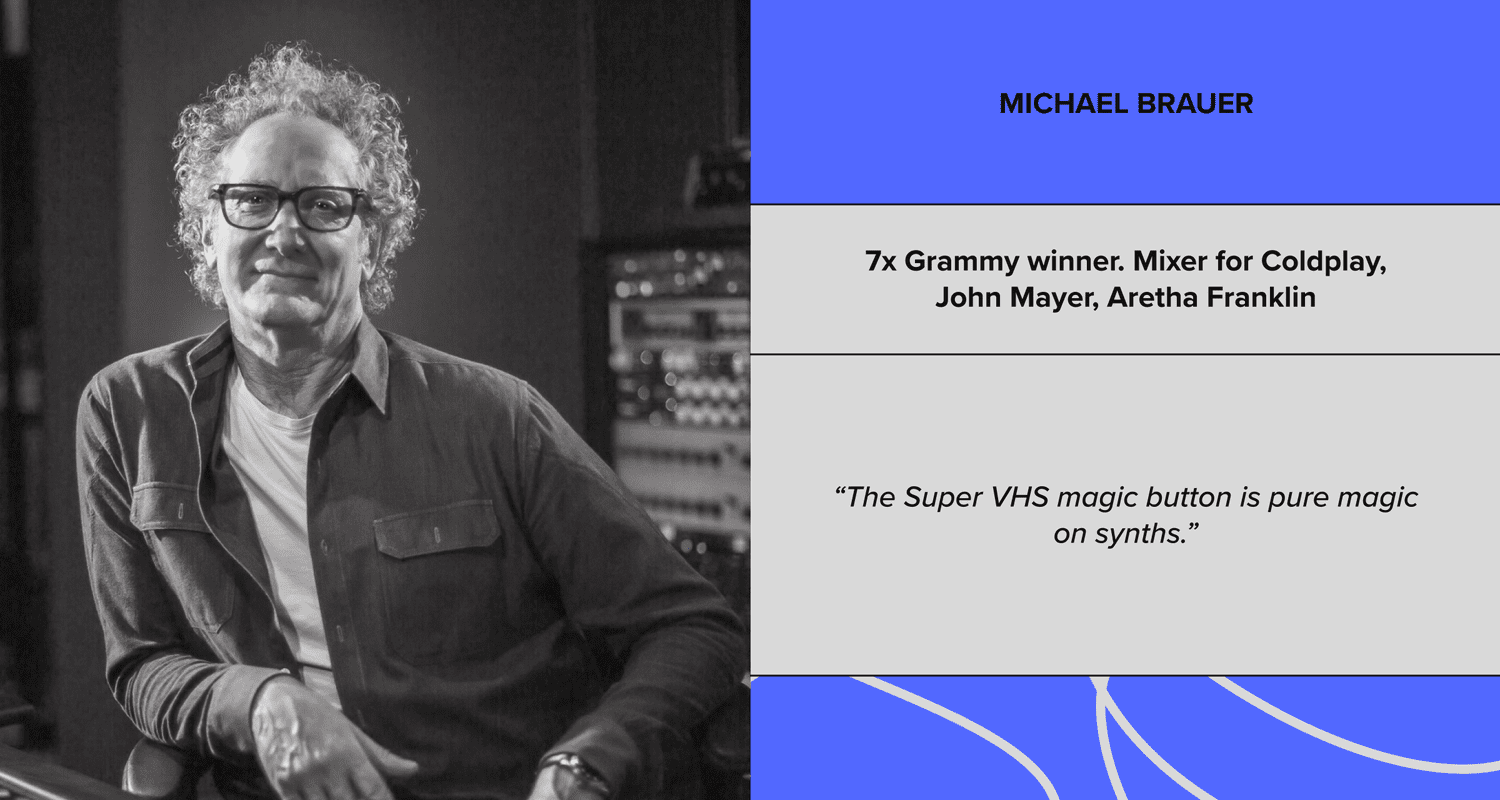 MICHAEL BRAUER

7x Grammy winner. Mixer for Coldplay, John Mayer, Aretha Franklin

“The Super VHS magic button is pure magic on synths.”